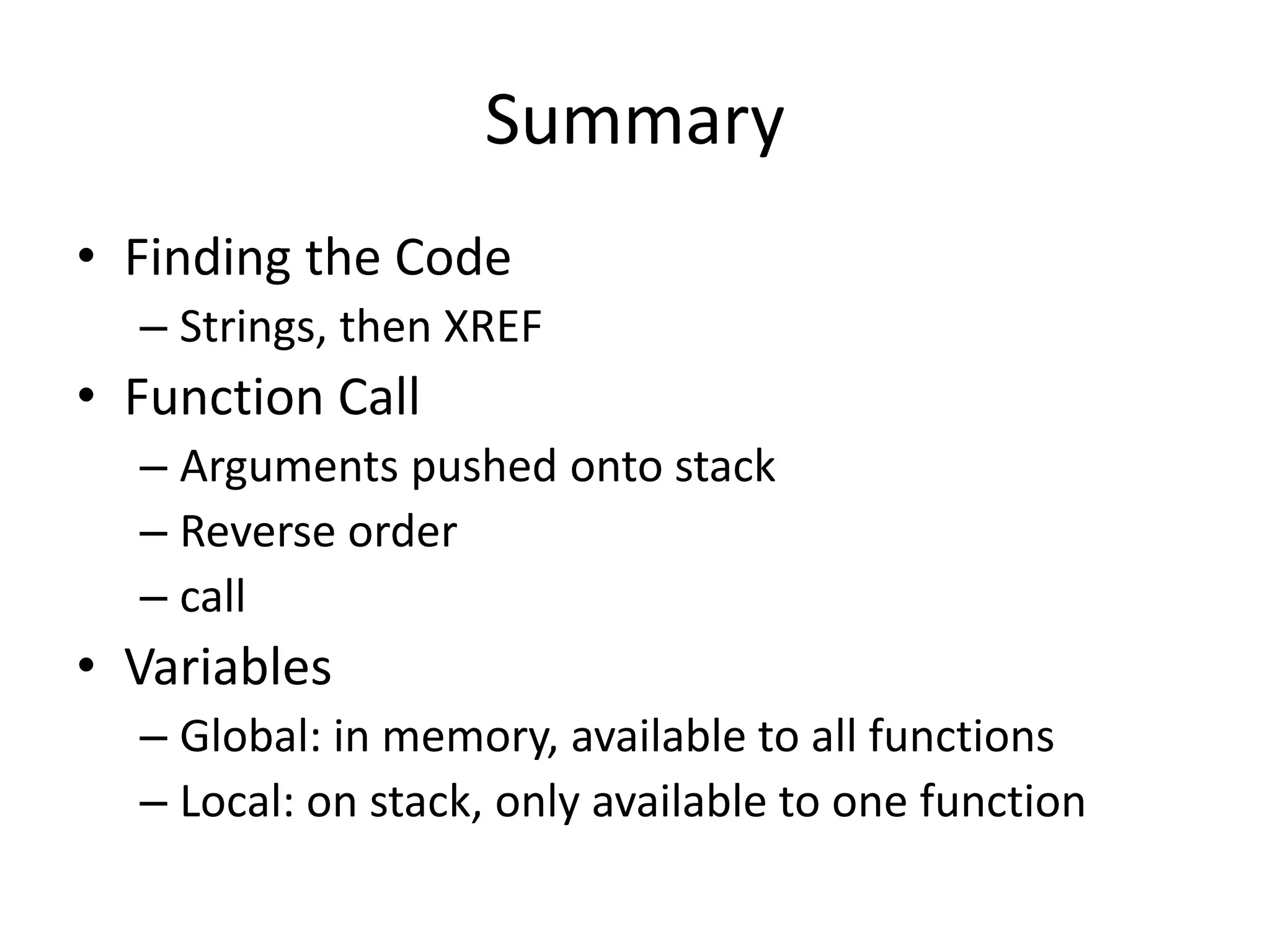 Summary

• Finding the Code
– Strings, then XREF
• Function Call
– Arguments pushed onto stack
– Reverse order
– call
• Variables
– Global: in memory, available to all functions
– Local: on stack, only available to one function